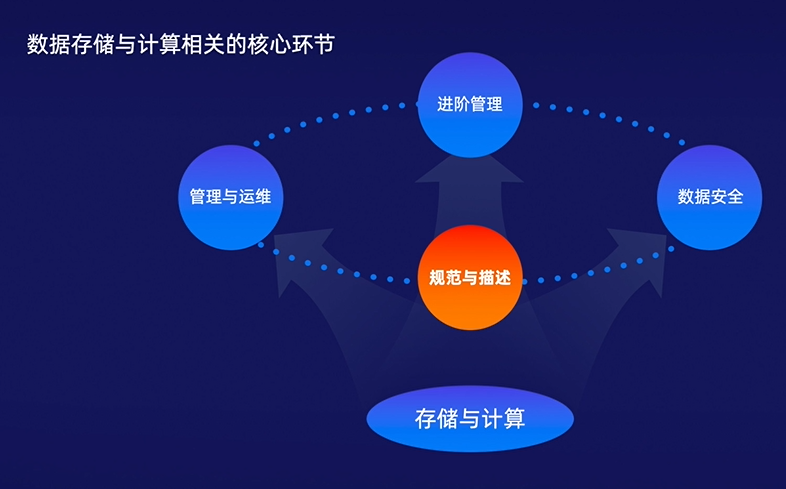 数据存储与计算相关的核心环节

进阶管理

管理与运维

数据安全

规范与描述

存储与计算